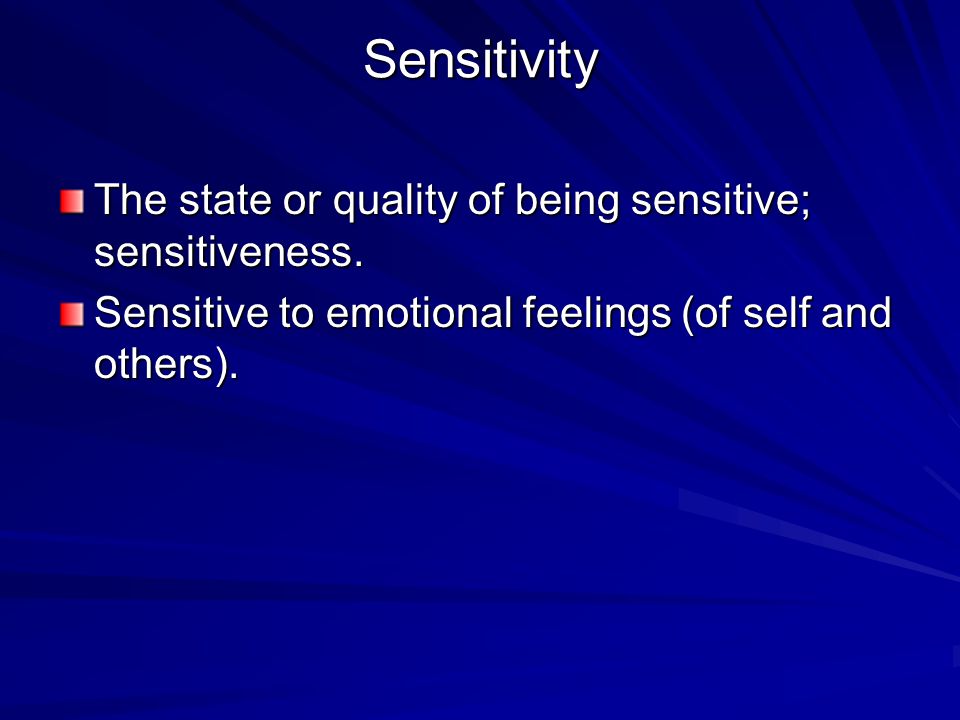 Sensitivity

The state or quality of being sensitive; sensitiveness.

Sensitive to emotional feelings (of self and others).